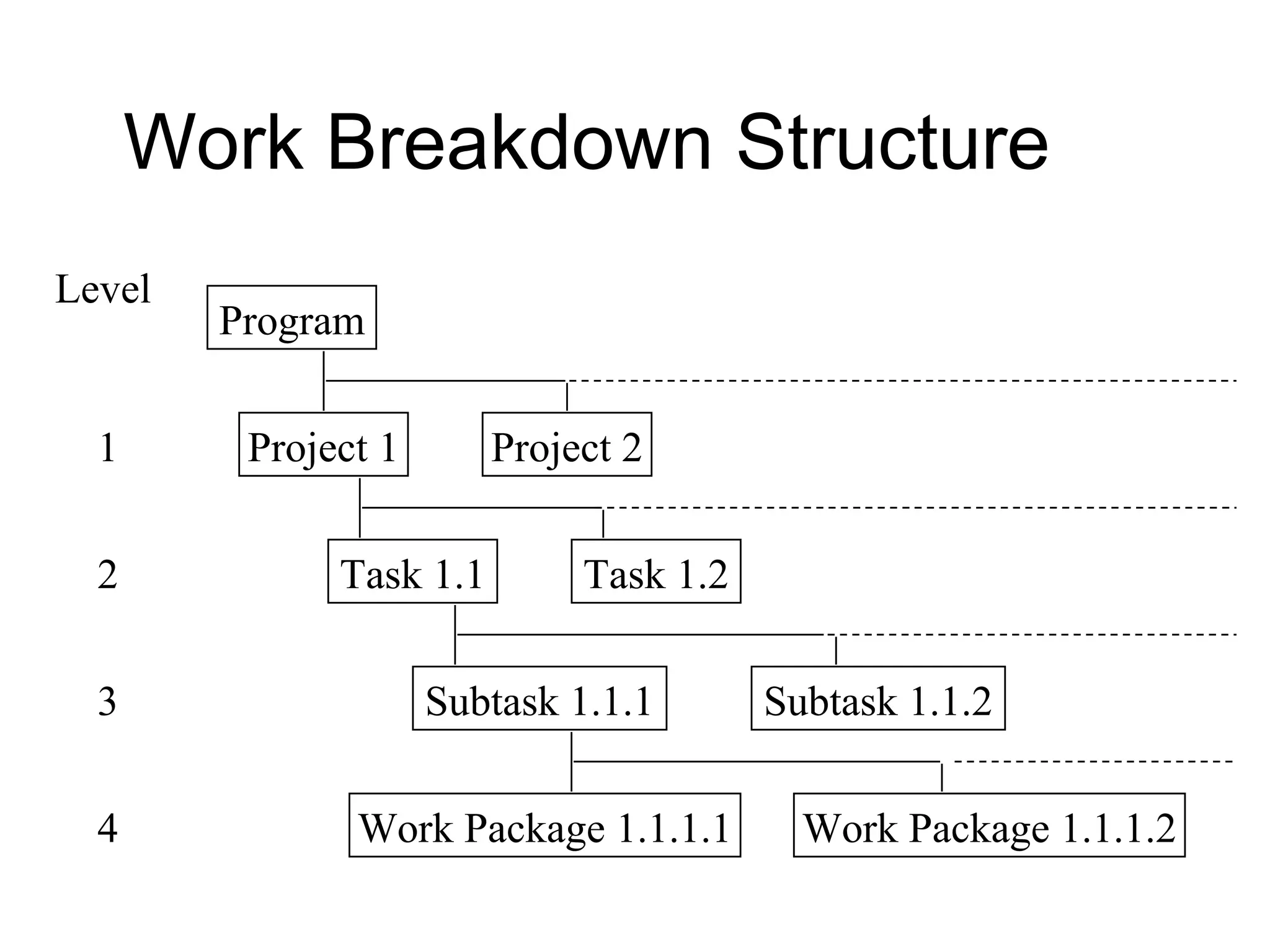 Work Breakdown Structure

Level

Program

1

Project 1

Project 2

2

Task 1.1

Task 1.2

3

Subtask 1.1.1

Subtask 1.1.2

4

Work Package 1.1.1.1

Work Package 1.1.1.2